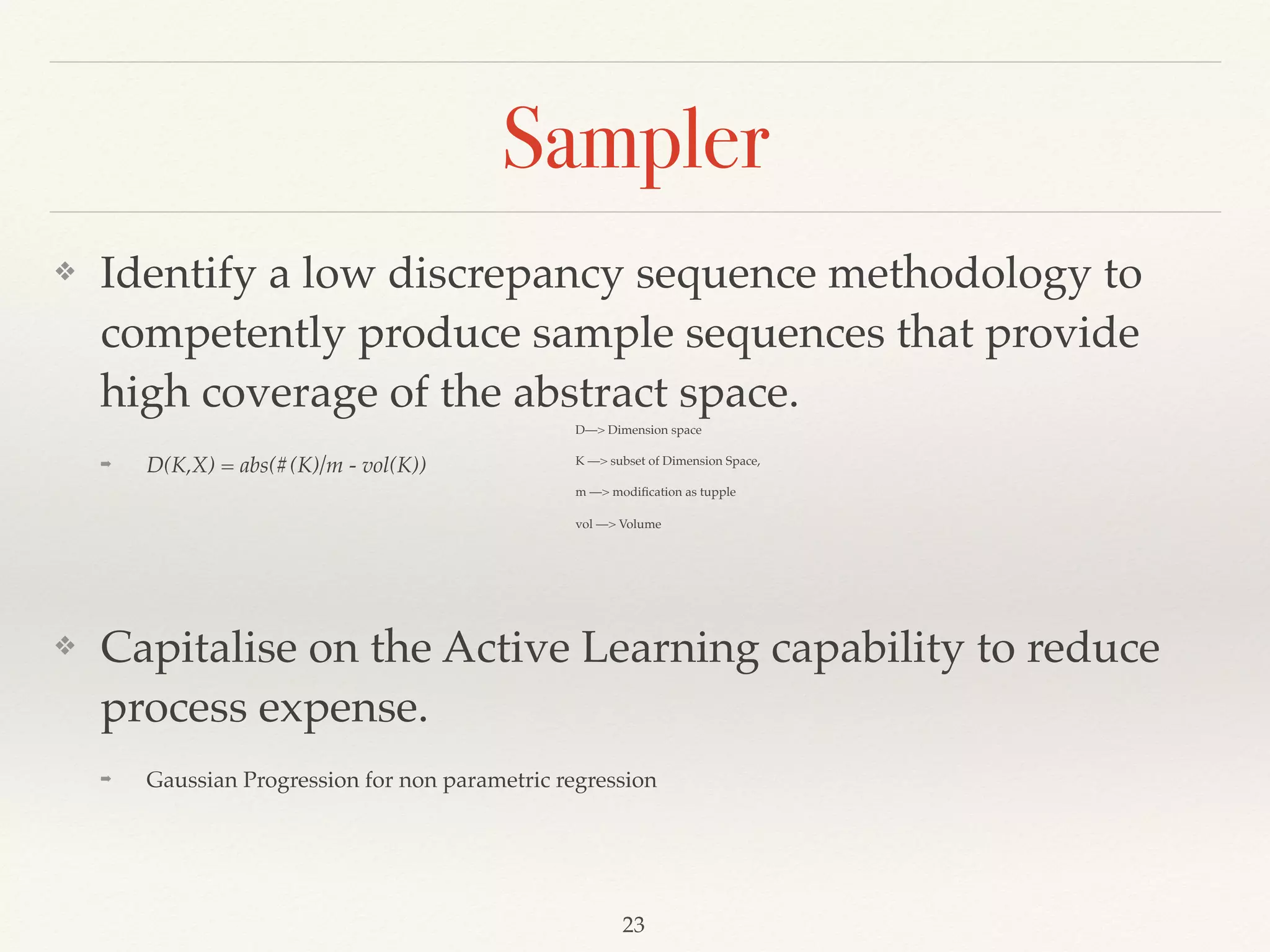 Sampler

❖ Identify a low discrepancy sequence methodology to competently produce sample sequences that provide high coverage of the abstract space.

➡ $D(K,X) = abs(\#(K)/m - vol(K))$

D—> Dimension space

K —> subset of Dimension Space,

m —> modification as tupple

vol —> Volume

❖ Capitalise on the Active Learning capability to reduce process expense.

➡ Gaussian Progression for non parametric regression

23